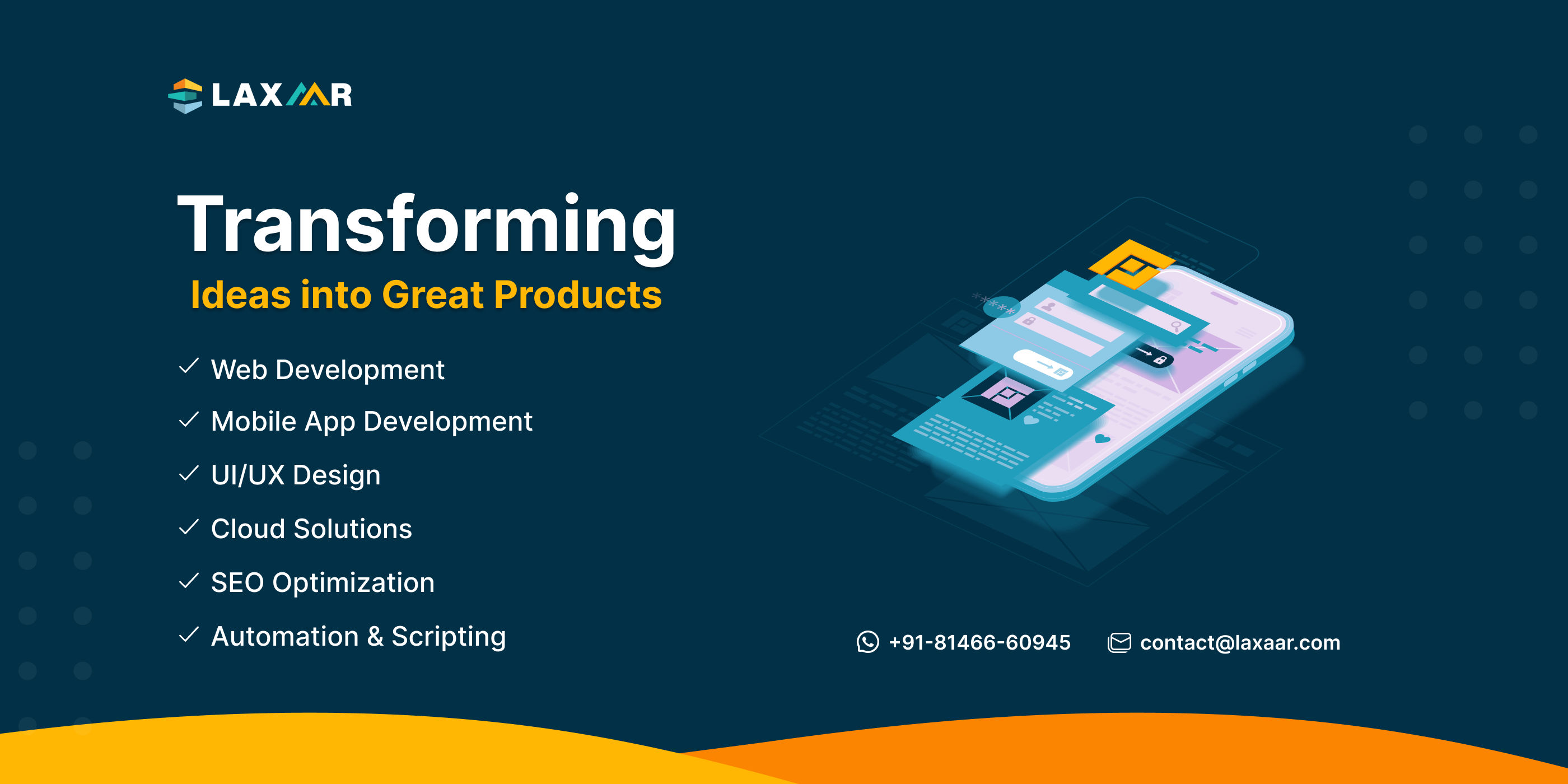 LAXAAR

Transforming
Ideas into Great Products

✓ Web Development
✓ Mobile App Development
✓ UI/UX Design
✓ Cloud Solutions
✓ SEO Optimization
✓ Automation & Scripting

+91-81466-60945
contact@laxaar.com